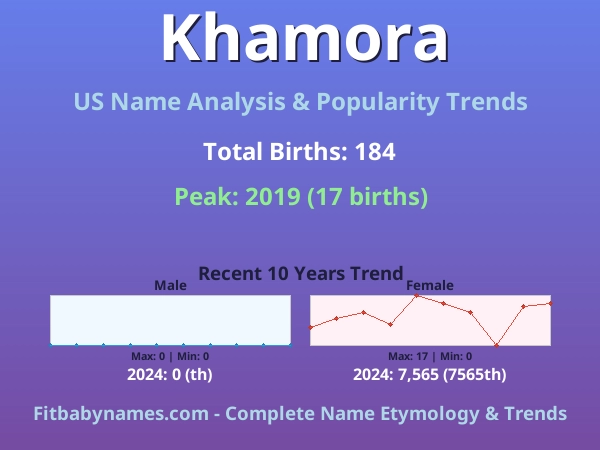 Khamora

US Name Analysis & Popularity Trends

Total Births: 184

Peak: 2019 (17 births)

Recent 10 Years Trend

Male

Max: 0 | Min: 0

2024: 0 (th)

Female

Max: 17 | Min: 0

2024: 7,565 (7565th)

Fitbabynames.com - Complete Name Etymology & Trends